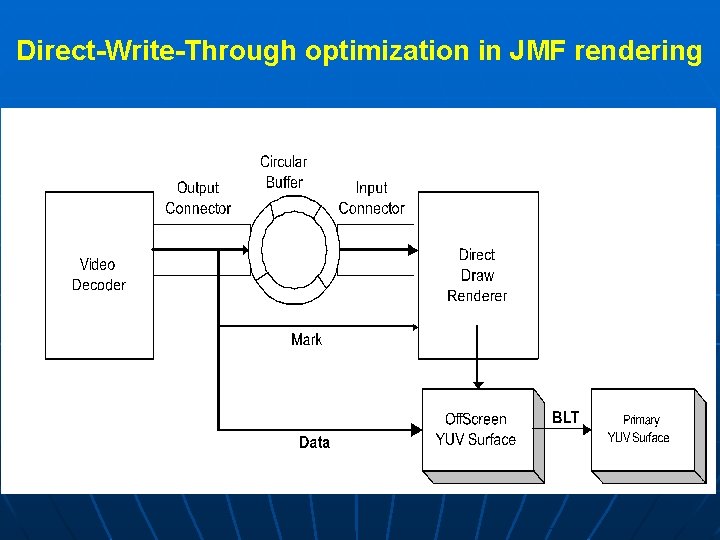 Direct-Write-Through optimization in JMF rendering

Video Decoder

Output Connector

Circular Buffer

Input Connector

Direct Draw Renderer

Mark

Data

OffScreen YUV Surface

BLT

Primary YUV Surface